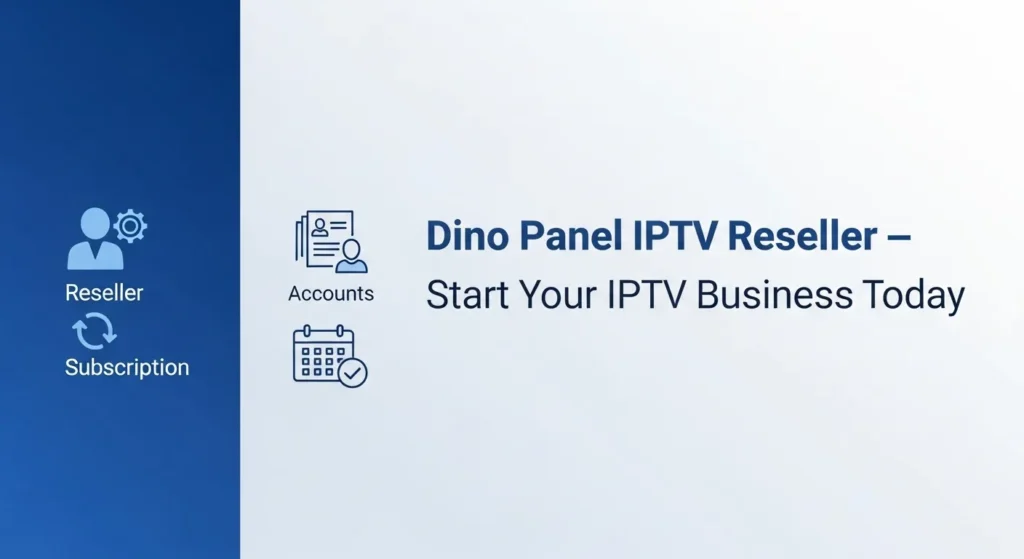 Reseller

Subscription

Accounts

Dino Panel IPTV Reseller –
Start Your IPTV Business Today